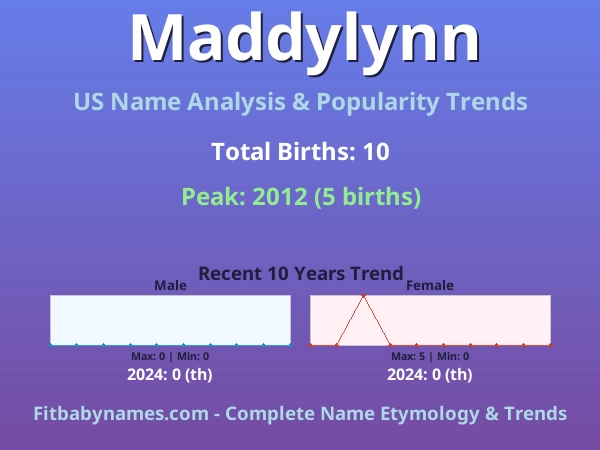 Maddylynn

US Name Analysis & Popularity Trends

Total Births: 10

Peak: 2012 (5 births)

Recent 10 Years Trend

Male

Max: 0 | Min: 0

2024: 0 (th)

Female

Max: 5 | Min: 0

2024: 0 (th)

Fitbabynames.com - Complete Name Etymology & Trends